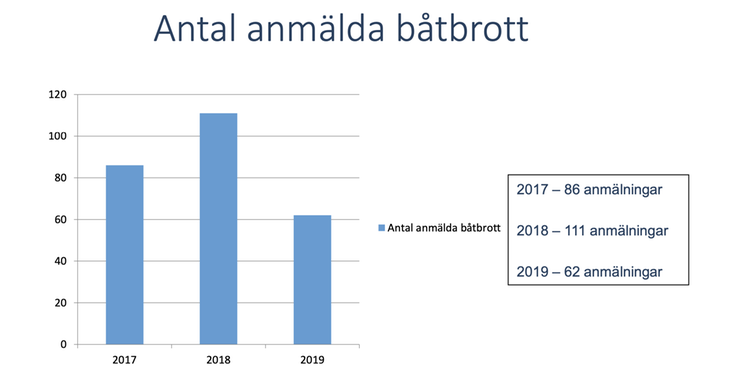 Antal anmälda båtbrott

120
100
80
60
40
20
0

2017
2018
2019

Antal anmälda båtbrott

2017 – 86 anmälningar

2018 – 111 anmälningar

2019 – 62 anmälningar